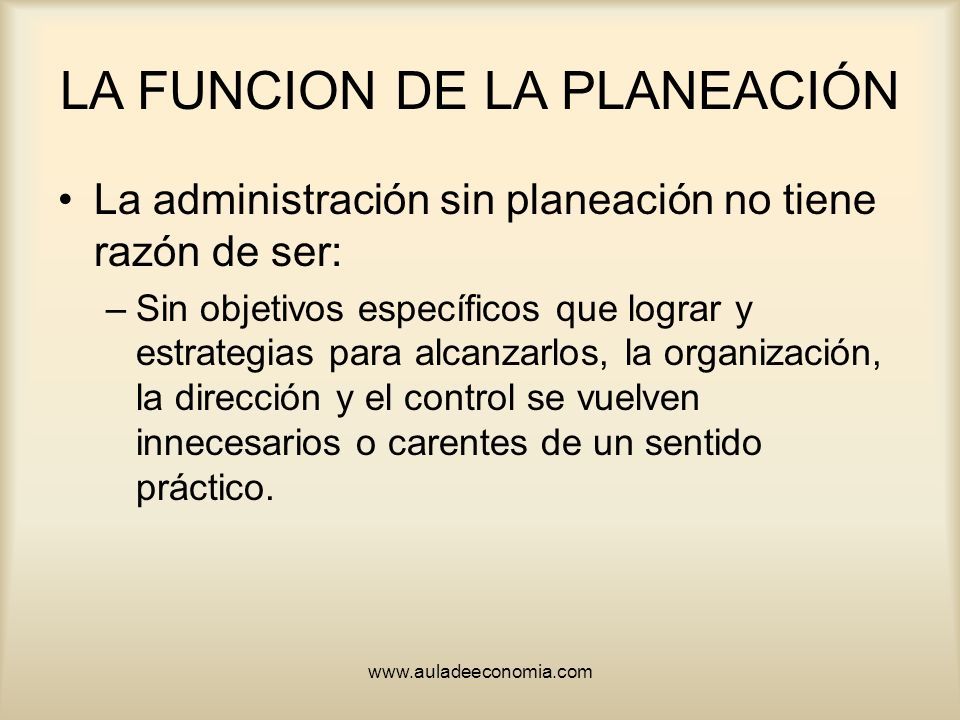 LA FUNCION DE LA PLANEACIÓN

• La administración sin planeación no tiene razón de ser:

– Sin objetivos específicos que lograr y estrategias para alcanzarlos, la organización, la dirección y el control se vuelven innecesarios o carentes de un sentido práctico.

www.auladeeconomia.com